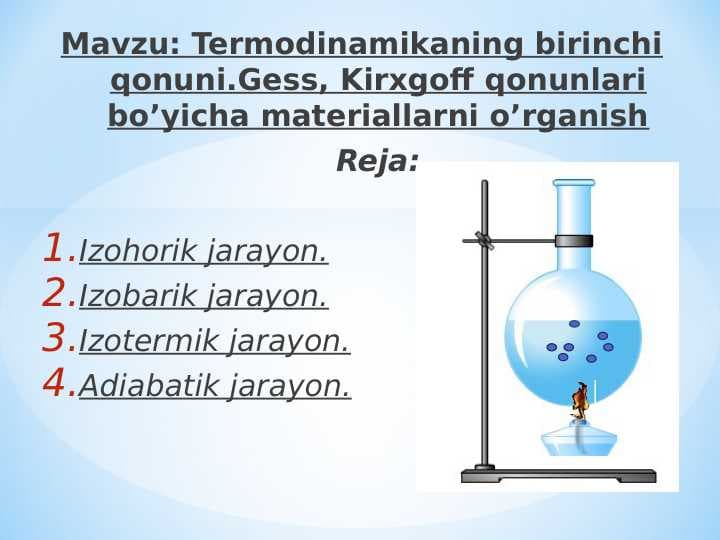 Mavzu: Termodinamikaning birinchi qonuni.Gess, Kirxgoff qonunlari bo’yicha materiallarni o’rganish

Reja:

1. Izohorik jarayon.
2. Izobarik jarayon.
3. Izotermik jarayon.
4. Adiabatik jarayon.